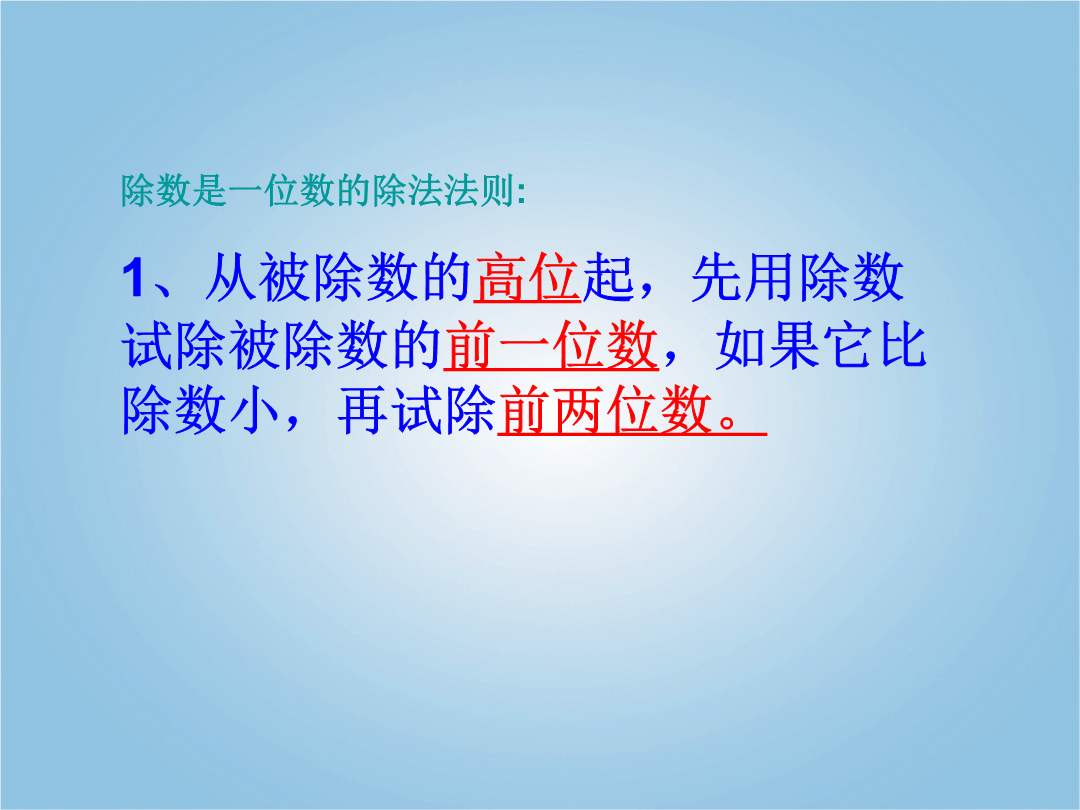 除数是一位数的除法法则:

1、从被除数的高位起，先用除数试除被除数的前一位数，如果它比除数小，再试除前两位数。